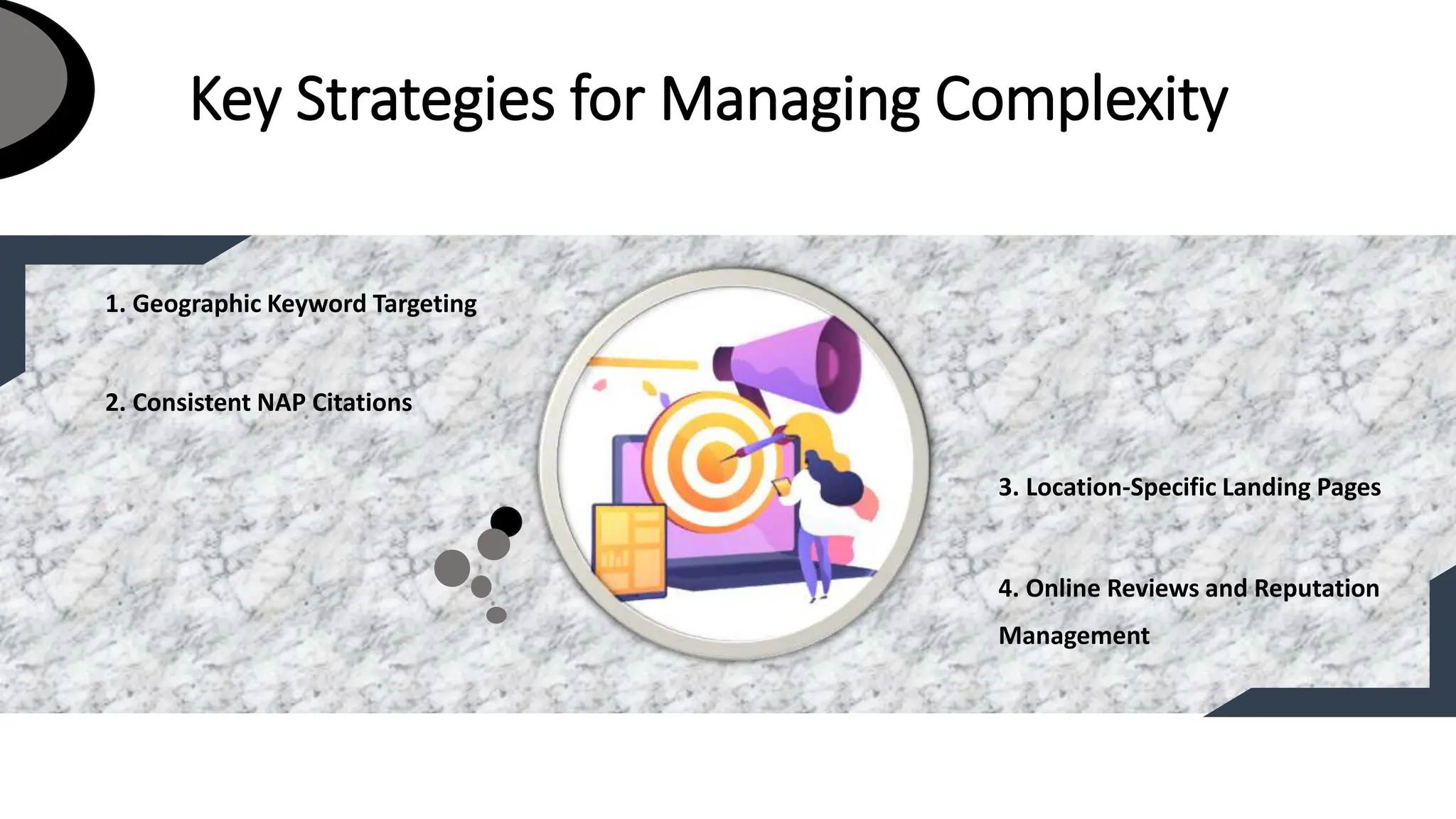 Key Strategies for Managing Complexity

1. Geographic Keyword Targeting

2. Consistent NAP Citations

3. Location-Specific Landing Pages

4. Online Reviews and Reputation Management